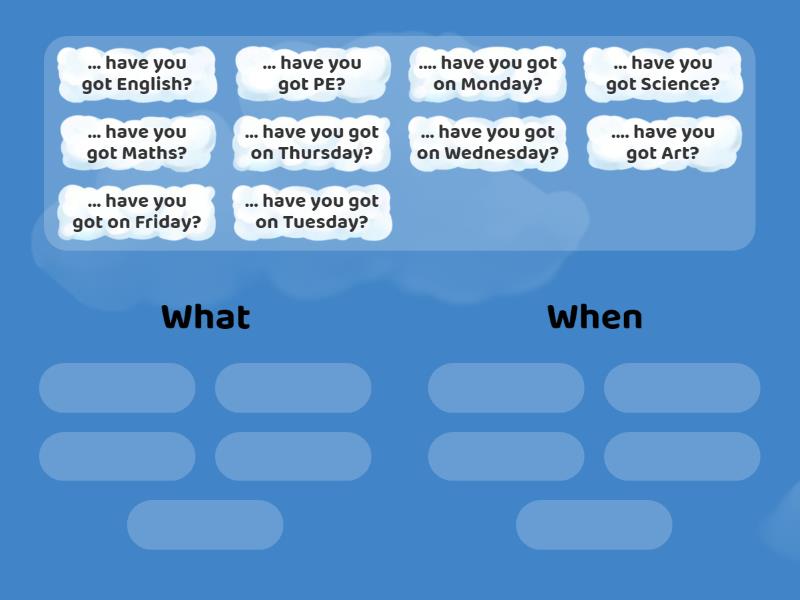 ... have you got English?

... have you got PE?

.... have you got on Monday?

... have you got Science?

... have you got Maths?

... have you got on Thursday?

... have you got on Wednesday?

.... have you got Art?

... have you got on Friday?

... have you got on Tuesday?

What

When